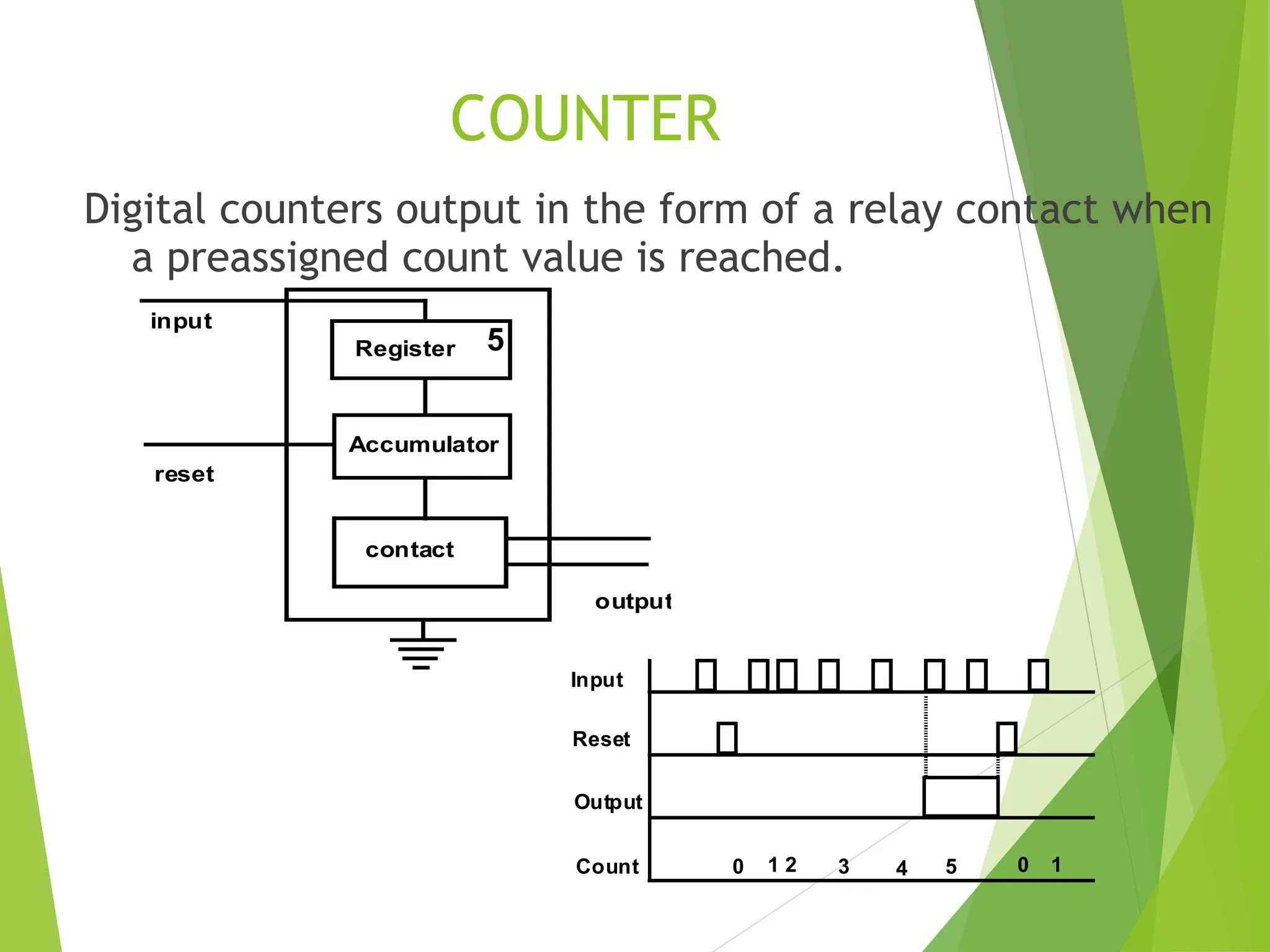 COUNTER

Digital counters output in the form of a relay contact when a preassigned count value is reached.

input

Register 5

Accumulator

reset

contact

output

Input

Reset

Output

Count 0 1 2 3 4 5 0 1